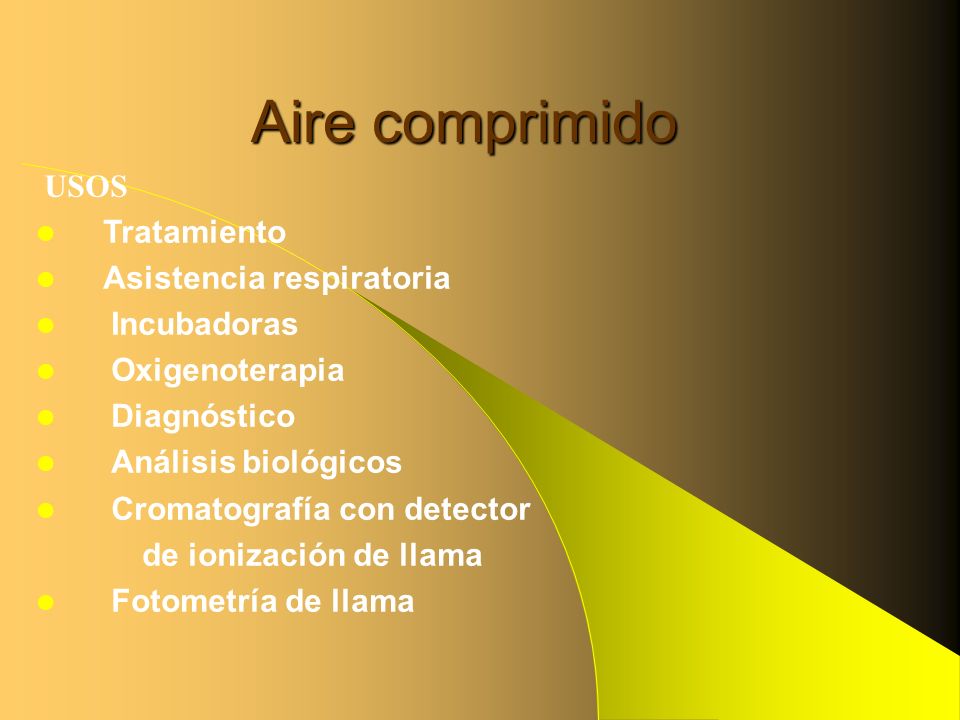 Aire comprimido

USOS

- Tratamiento
- Asistencia respiratoria
- Incubadoras
- Oxigenoterapia
- Diagnóstico
- Análisis biológicos
- Cromatografía con detector de ionización de llama
- Fotometría de llama